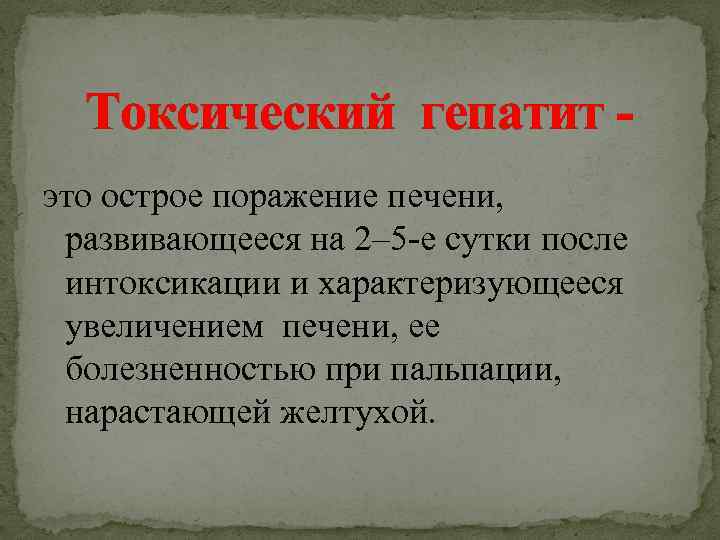 Токсический гепатит -

это острое поражение печени, развивающееся на 2–5-е сутки после интоксикации и характеризующееся увеличением печени, ее болезненностью при пальпации, нарастающей желтухой.